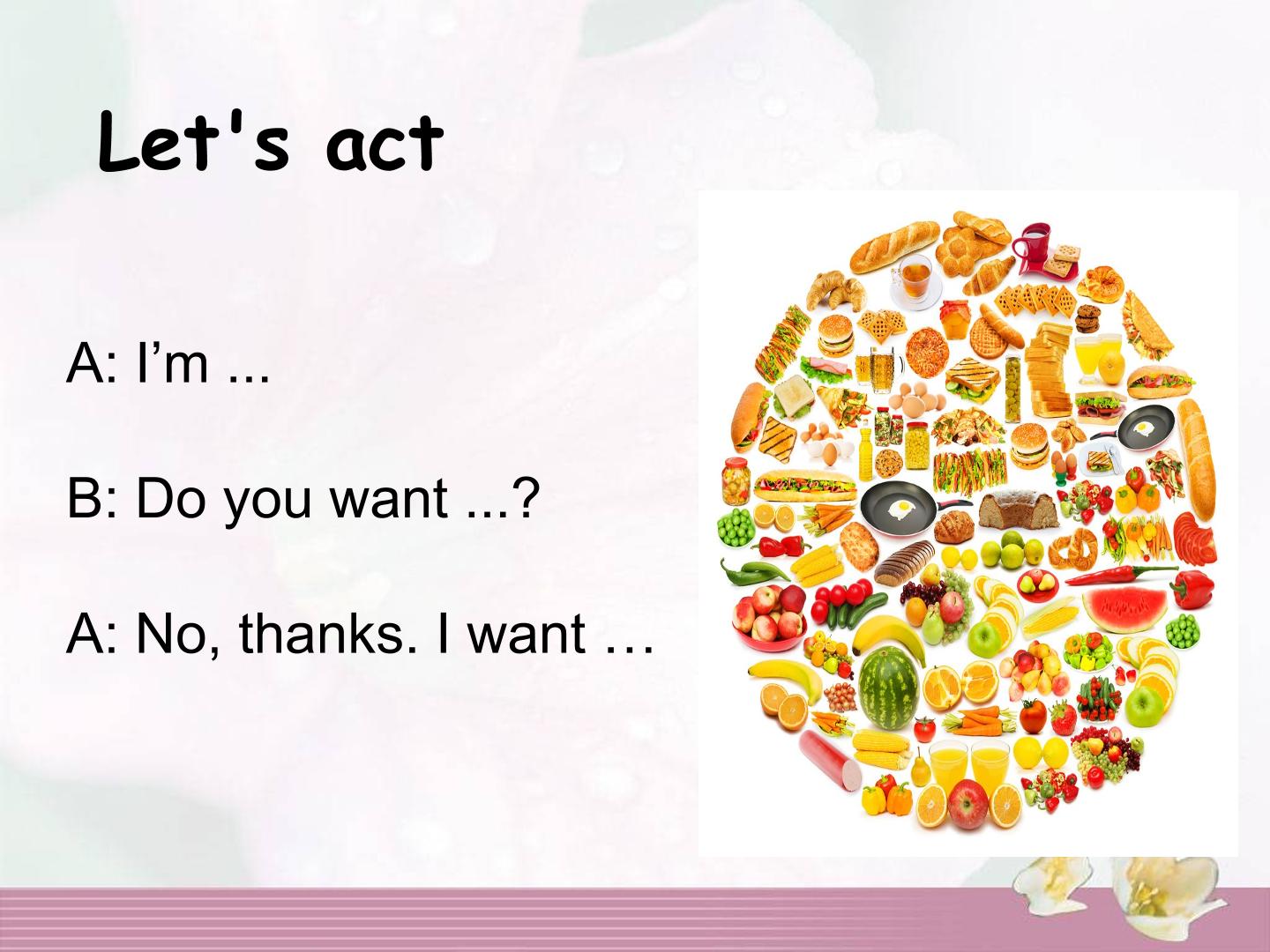 Let's act

A: I'm ...

B: Do you want ...?

A: No, thanks. I want …